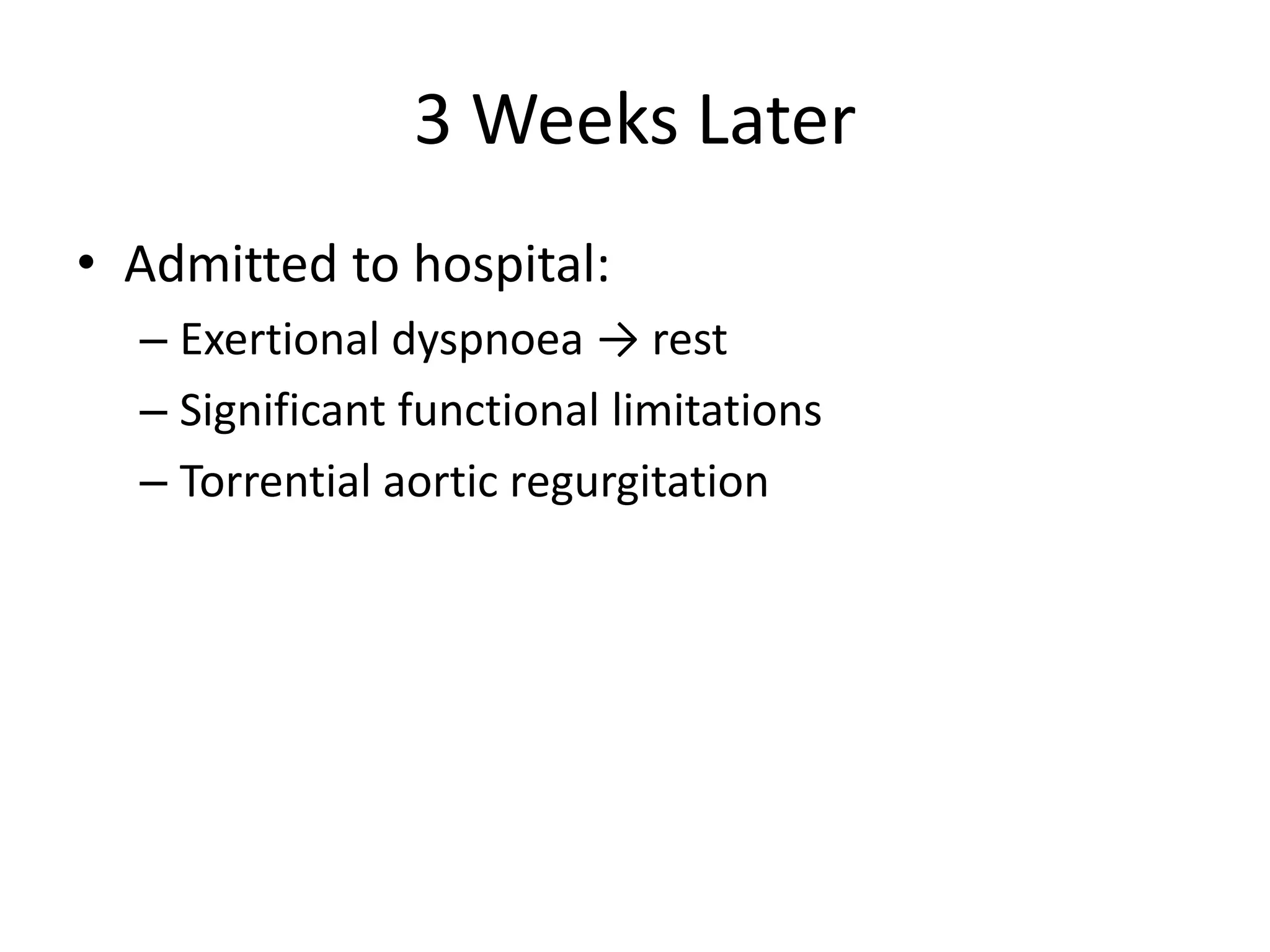 3 Weeks Later

• Admitted to hospital:

– Exertional dyspnoea → rest

– Significant functional limitations

– Torrential aortic regurgitation